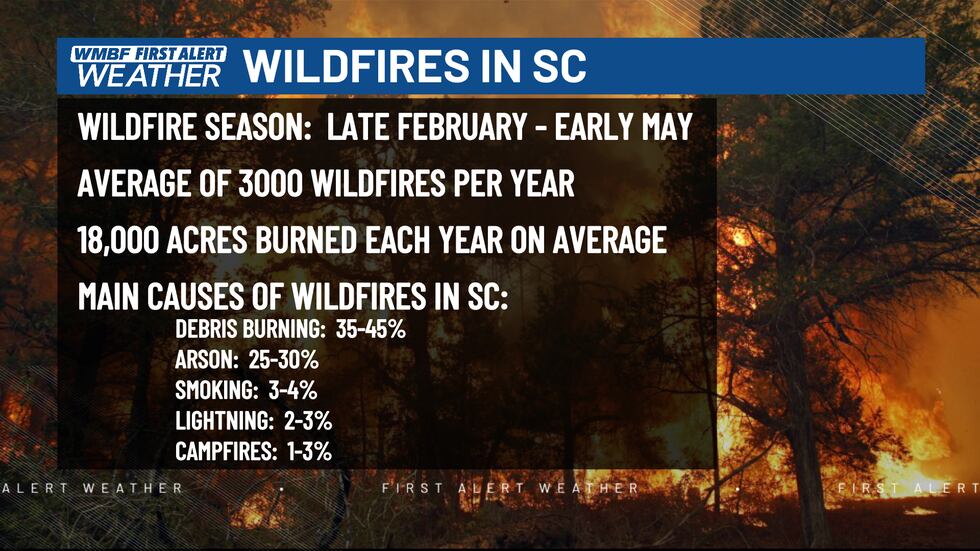 WMBF FIRST ALERT WEATHER

WILDFIRES IN SC

WILDFIRE SEASON: LATE FEBRUARY - EARLY MAY

AVERAGE OF 3000 WILDFIRES PER YEAR

18,000 ACRES BURNED EACH YEAR ON AVERAGE

MAIN CAUSES OF WILDFIRES IN SC:

DEBRIS BURNING: 35-45%
ARSON: 25-30%
SMOKING: 3-4%
LIGHTNING: 2-3%
CAMPFIRES: 1-3%

ALERT WEATHER • FIRST ALERT WEATHER • FIRST ALERT